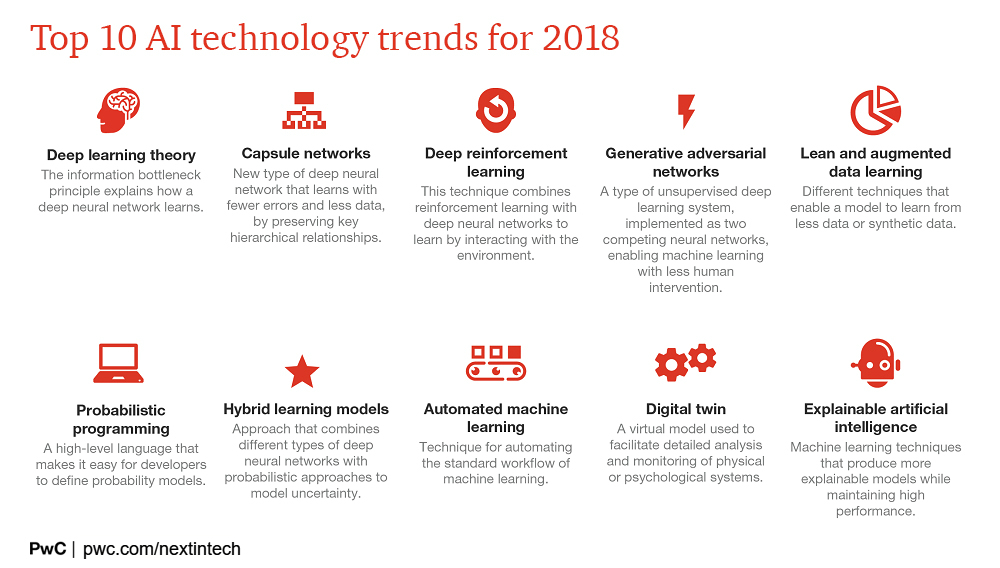 Top 10 AI technology trends for 2018

Deep learning theory
The information bottleneck principle explains how a deep neural network learns.

Capsule networks
New type of deep neural network that learns with fewer errors and less data, by preserving key hierarchical relationships.

Deep reinforcement learning
This technique combines reinforcement learning with deep neural networks to learn by interacting with the environment.

Generative adversarial networks
A type of unsupervised deep learning system, implemented as two competing neural networks, enabling machine learning with less human intervention.

Lean and augmented data learning
Different techniques that enable a model to learn from less data or synthetic data.

Probabilistic programming
A high-level language that makes it easy for developers to define probability models.

Hybrid learning models
Approach that combines different types of deep neural networks with probabilistic approaches to model uncertainty.

Automated machine learning
Technique for automating the standard workflow of machine learning.

Digital twin
A virtual model used to facilitate detailed analysis and monitoring of physical or psychological systems.

Explainable artificial intelligence
Machine learning techniques that produce more explainable models while maintaining high performance.

PwC | pwc.com/nextintech